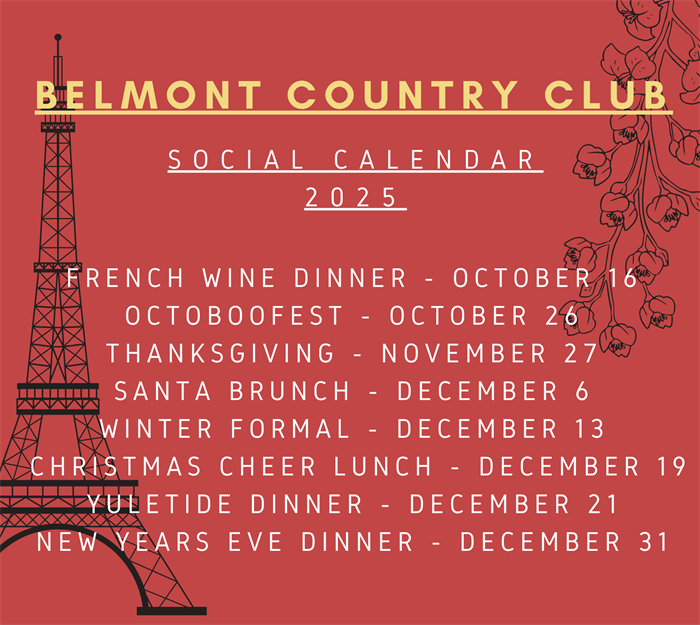 BELMONT COUNTRY CLUB

SOCIAL CALENDAR
2025

FRENCH WINE DINNER - OCTOBER 16
OCTOBOOFEST - OCTOBER 26
THANKSGIVING - NOVEMBER 27
SANTA BRUNCH - DECEMBER 6
WINTER FORMAL - DECEMBER 13
CHRISTMAS CHEER LUNCH - DECEMBER 19
YULETIDE DINNER - DECEMBER 21
NEW YEARS EVE DINNER - DECEMBER 31